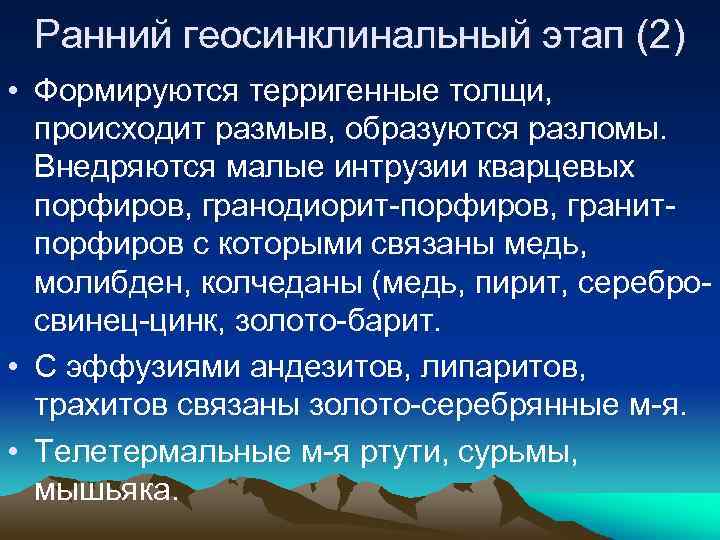 Ранний геосинклинальный этап (2)

• Формируются терригенные толщи, происходит размыв, образуются разломы. Внедряются малые интрузии кварцевых порфиров, гранодиорит-порфиров, гранит-порфиров с которыми связаны медь, молибден, колчеданы (медь, пирит, серебро-свинец-цинк, золото-барит.

• С эффузиями андезитов, липаритов, трахитов связаны золото-серебрянные м-я.

• Телетермальные м-я ртути, сурьмы, мышьяка.